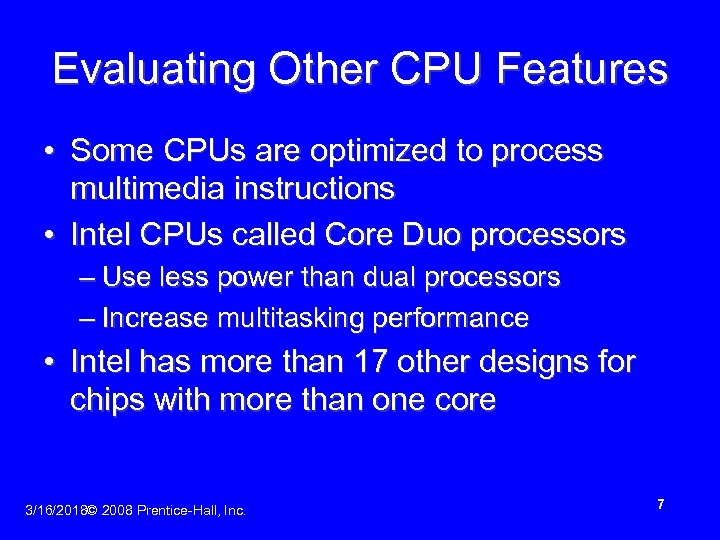 Evaluating Other CPU Features

• Some CPUs are optimized to process multimedia instructions
• Intel CPUs called Core Duo processors
  – Use less power than dual processors
  – Increase multitasking performance
• Intel has more than 17 other designs for chips with more than one core

3/16/2018© 2008 Prentice-Hall, Inc.

7